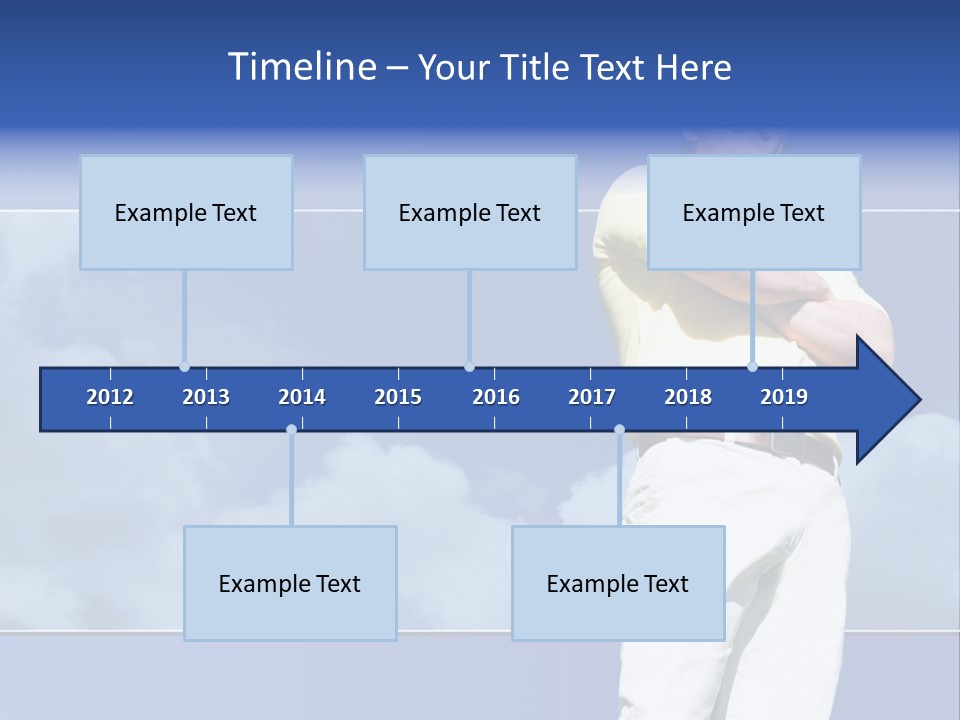 Timeline – Your Title Text Here

Example Text

Example Text

Example Text

2012 2013 2014 2015 2016 2017 2018 2019

Example Text

Example Text